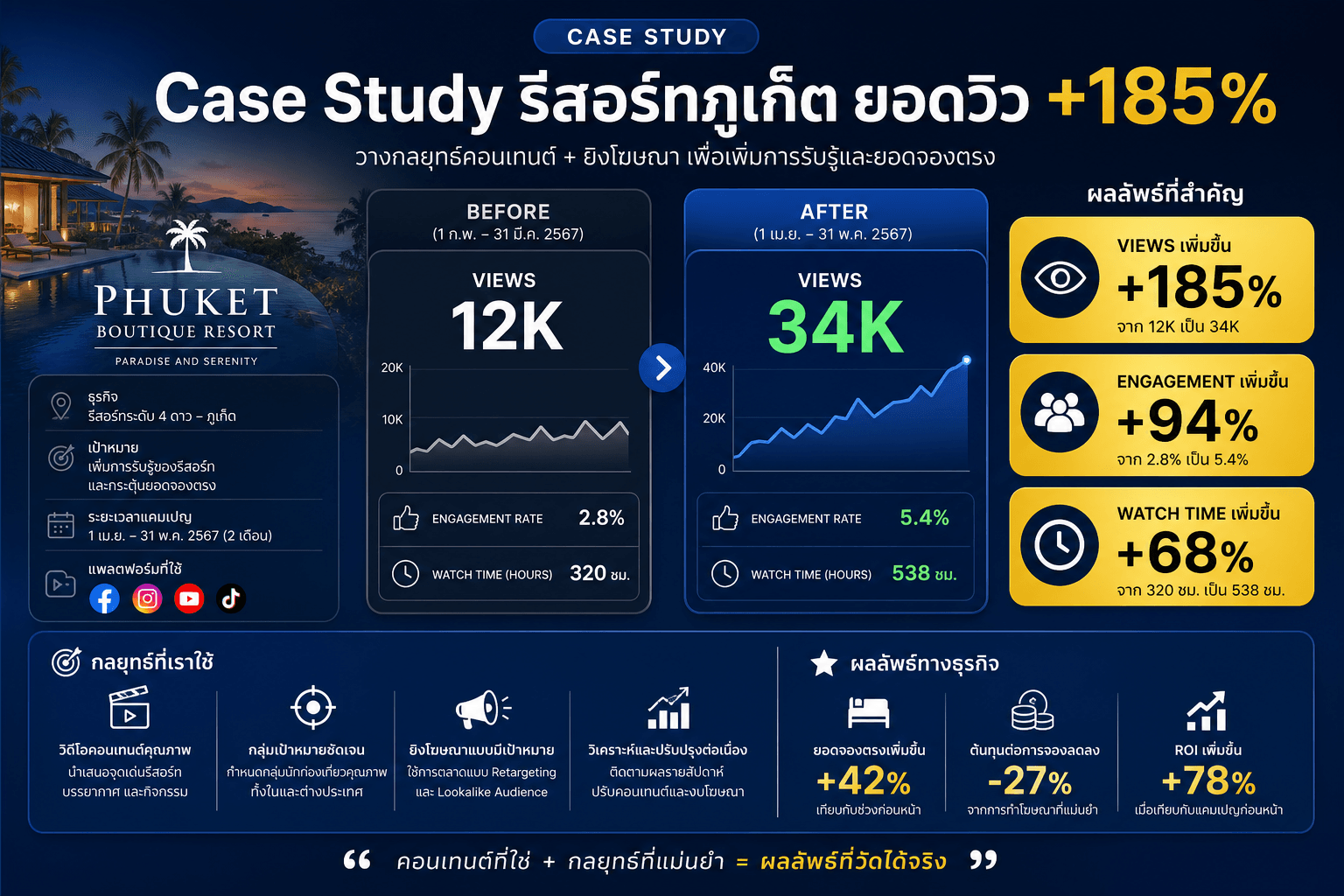 CASE STUDY

Case Study รีสอร์ทภูเก็ต ยอดวิว +185%

วางกลยุทธ์คอนเทนต์ + ยิงโฆษณา เพื่อเพิ่มการรับรู้และยอดจองตรง

PHUKET
BOUTIQUE RESORT
PARADISE AND SERENITY

ธุรกิจ
รีสอร์ทระดับ 4 ดาว – ภูเก็ต

เป้าหมาย
เพิ่มการรับรู้ของรีสอร์ท และกระตุ้นยอดจองตรง

ระยะเวลาแคมเปญ
1 เม.ย. – 31 พ.ค. 2567 (2 เดือน)

แพลตฟอร์มที่ใช้

BEFORE
(1 ก.พ. – 31 มี.ค. 2567)

VIEWS
12K

20K
10K
0

ENGAGEMENT RATE 2.8%
WATCH TIME (HOURS) 320 ชม.

AFTER
(1 เม.ย. – 31 พ.ค. 2567)

VIEWS
34K

40K
20K
0

ENGAGEMENT RATE 5.4%
WATCH TIME (HOURS) 538 ชม.

ผลลัพธ์ที่สำคัญ

VIEWS เพิ่มขึ้น
+185%
จาก 12K เป็น 34K

ENGAGEMENT เพิ่มขึ้น
+94%
จาก 2.8% เป็น 5.4%

WATCH TIME เพิ่มขึ้น
+68%
จาก 320 ชม. เป็น 538 ชม.

กลยุทธ์ที่เราใช้

วิดีโอคอนเทนต์คุณภาพ
นำเสนอจุดเด่นรีสอร์ท บรรยากาศ และกิจกรรม

กลุ่มเป้าหมายชัดเจน
กำหนดกลุ่มนักท่องเที่ยวคุณภาพ ทั้งในและต่างประเทศ

ยิงโฆษณาแบบมีเป้าหมาย
ใช้การตลาดแบบ Retargeting และ Lookalike Audience

วิเคราะห์และปรับปรุงต่อเนื่อง
ติดตามผลรายสัปดาห์ ปรับคอนเทนต์และงบโฆษณา

ผลลัพธ์ทางธุรกิจ

ยอดจองตรงเพิ่มขึ้น
+42%
เทียบกับช่วงก่อนหน้า

ต้นทุนต่อการจองลดลง
-27%
จากการทำโฆษณาที่แม่นยำ

ROI เพิ่มขึ้น
+78%
เมื่อเทียบกับแคมเปญก่อนหน้า

“ คอนเทนต์ที่ใช่ + กลยุทธ์ที่แม่นยำ = ผลลัพธ์ที่วัดได้จริง ”